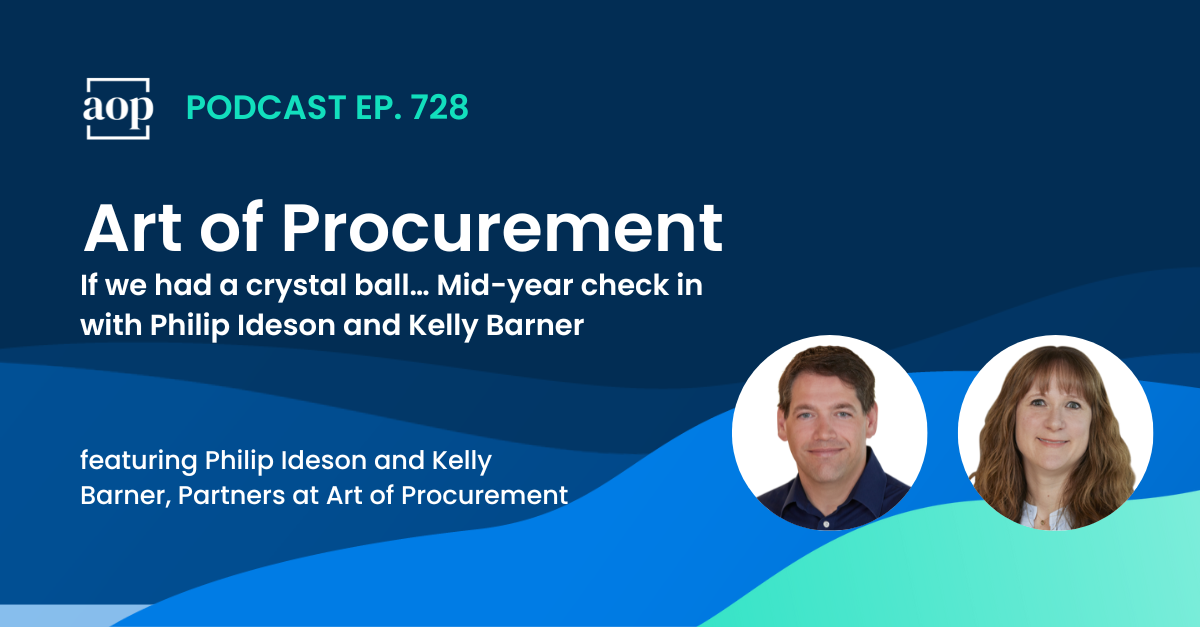 aop PODCAST EP. 728

Art of Procurement

If we had a crystal ball… Mid-year check in with Philip Ideson and Kelly Barner

featuring Philip Ideson and Kelly Barner, Partners at Art of Procurement